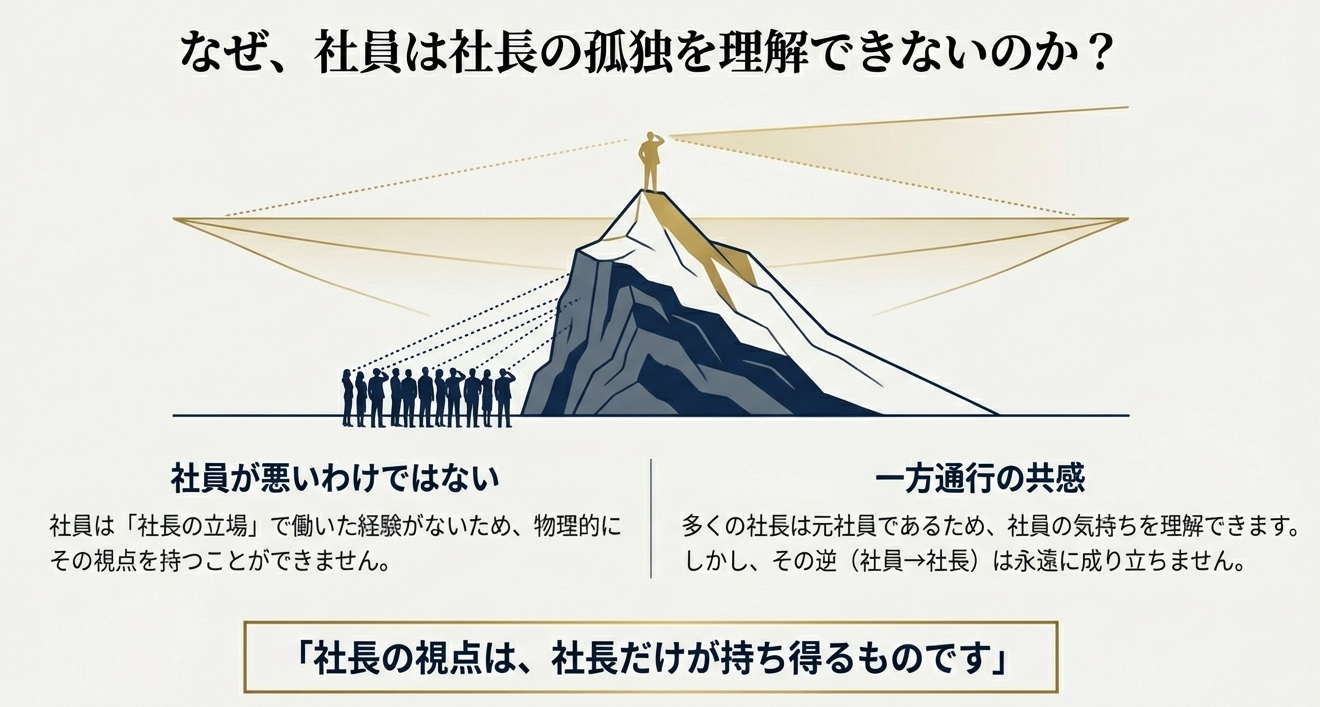 なぜ、社員は社長の孤独を理解できないのか？

社員が悪いわけではない

社員は「社長の立場」で働いた経験がないため、物理的にその視点を持つことができません。

一方通行の共感

多くの社長は元社員であるため、社員の気持ちを理解できます。しかし、その逆（社員→社長）は永遠に成り立ちません。

「社長の視点は、社長だけが持ち得るものです」